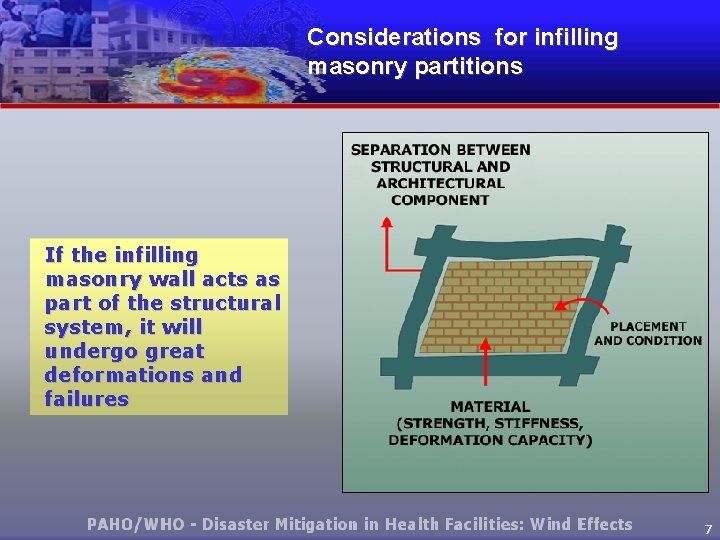 Considerations for infilling masonry partitions

If the infilling masonry wall acts as part of the structural system, it will undergo great deformations and failures

SEPARATION BETWEEN STRUCTURAL AND ARCHITECTURAL COMPONENT

PLACEMENT AND CONDITION

MATERIAL (STRENGTH, STIFFNESS, DEFORMATION CAPACITY)

PAHO/WHO - Disaster Mitigation in Health Facilities: Wind Effects

7